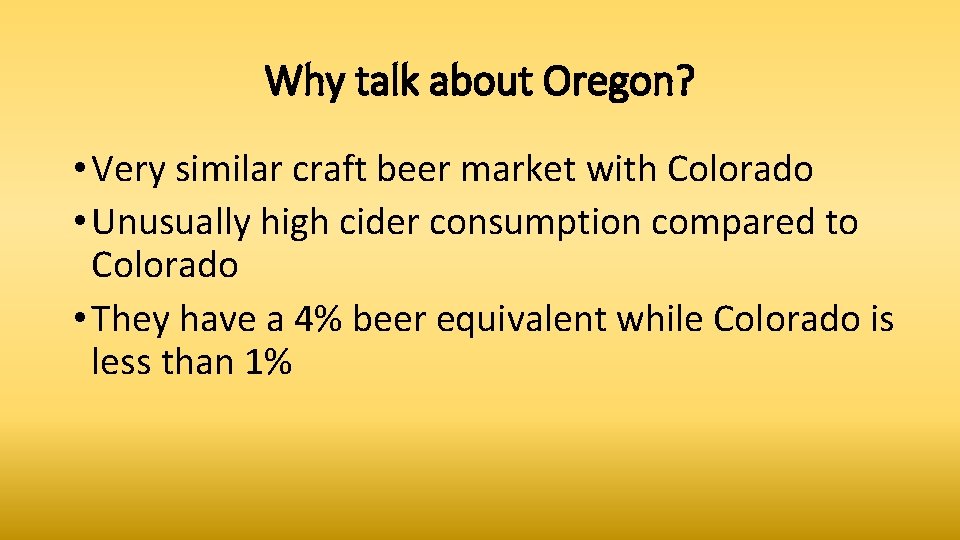 Why talk about Oregon?

• Very similar craft beer market with Colorado
• Unusually high cider consumption compared to Colorado
• They have a 4% beer equivalent while Colorado is less than 1%